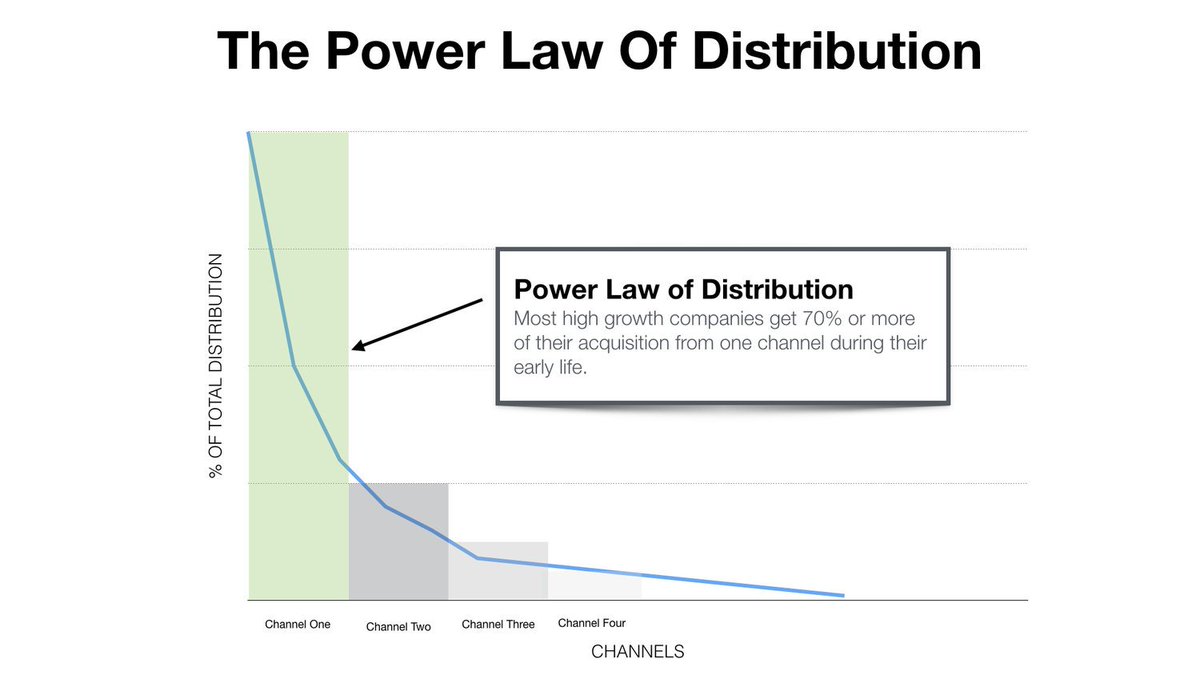 The Power Law Of Distribution

% OF TOTAL DISTRIBUTION

Power Law of Distribution
Most high growth companies get 70% or more of their acquisition from one channel during their early life.

Channel One
Channel Two
Channel Three
Channel Four

CHANNELS